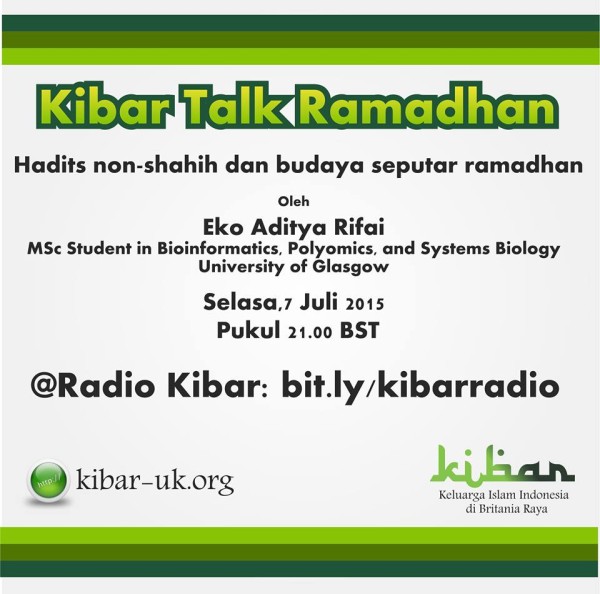 Kibar Talk Ramadhan

Hadits non-shahih dan budaya seputar ramadhan

Oleh

Eko Aditya Rifai
MSc Student in Bioinformatics, Polyomics, and Systems Biology
University of Glasgow

Selasa,7 Juli 2015
Pukul 21.00 BST

@Radio Kibar: bit.ly/kibarradio

http://

kibar-uk.org

kibar
Keluarga Islam Indonesia di Britania Raya